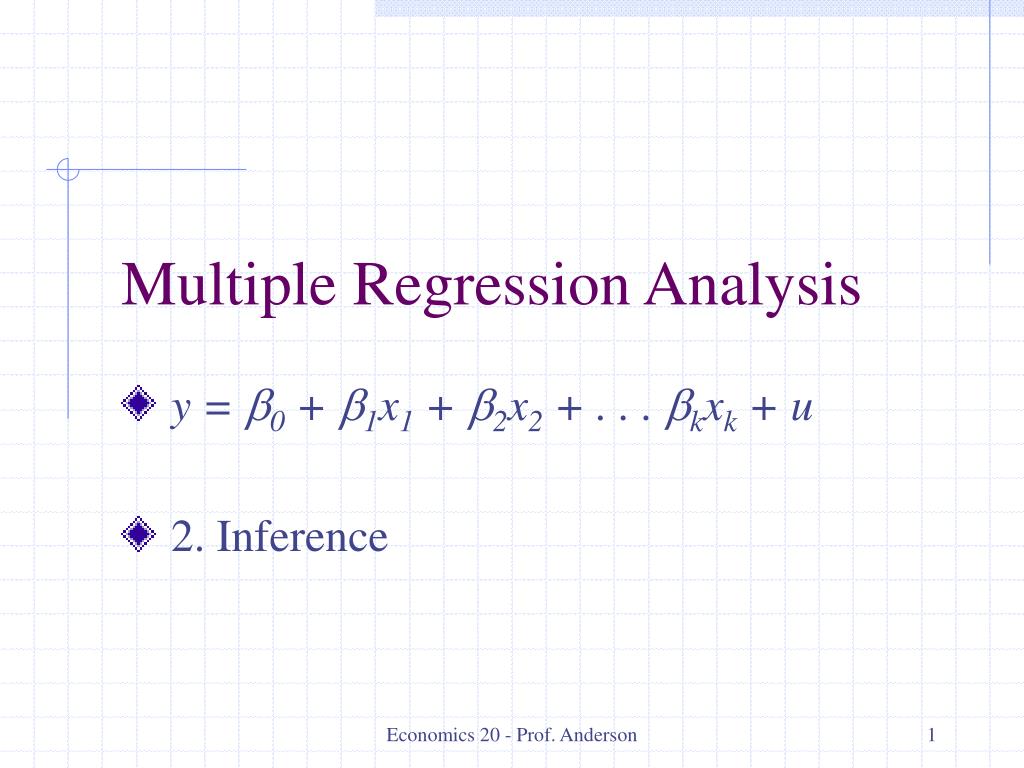 Multiple Regression Analysis

$y = \beta_0 + \beta_1 x_1 + \beta_2 x_2 + \ldots \beta_k x_k + u$

2. Inference

Economics 20 - Prof. Anderson

1